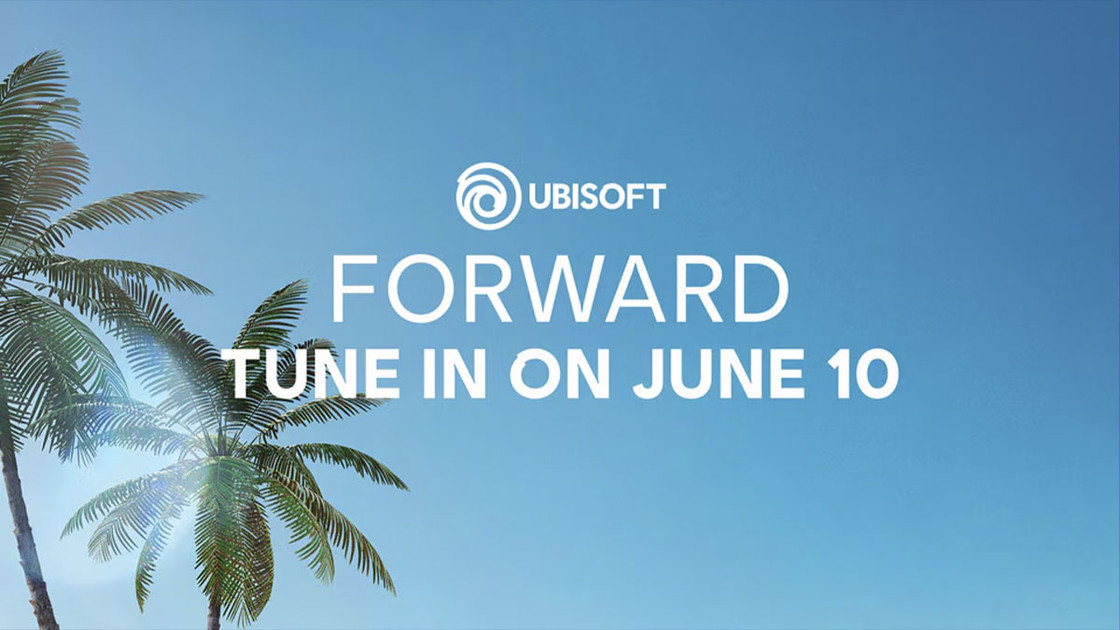 UBISOFT
FORWARD
TUNE IN ON JUNE 10